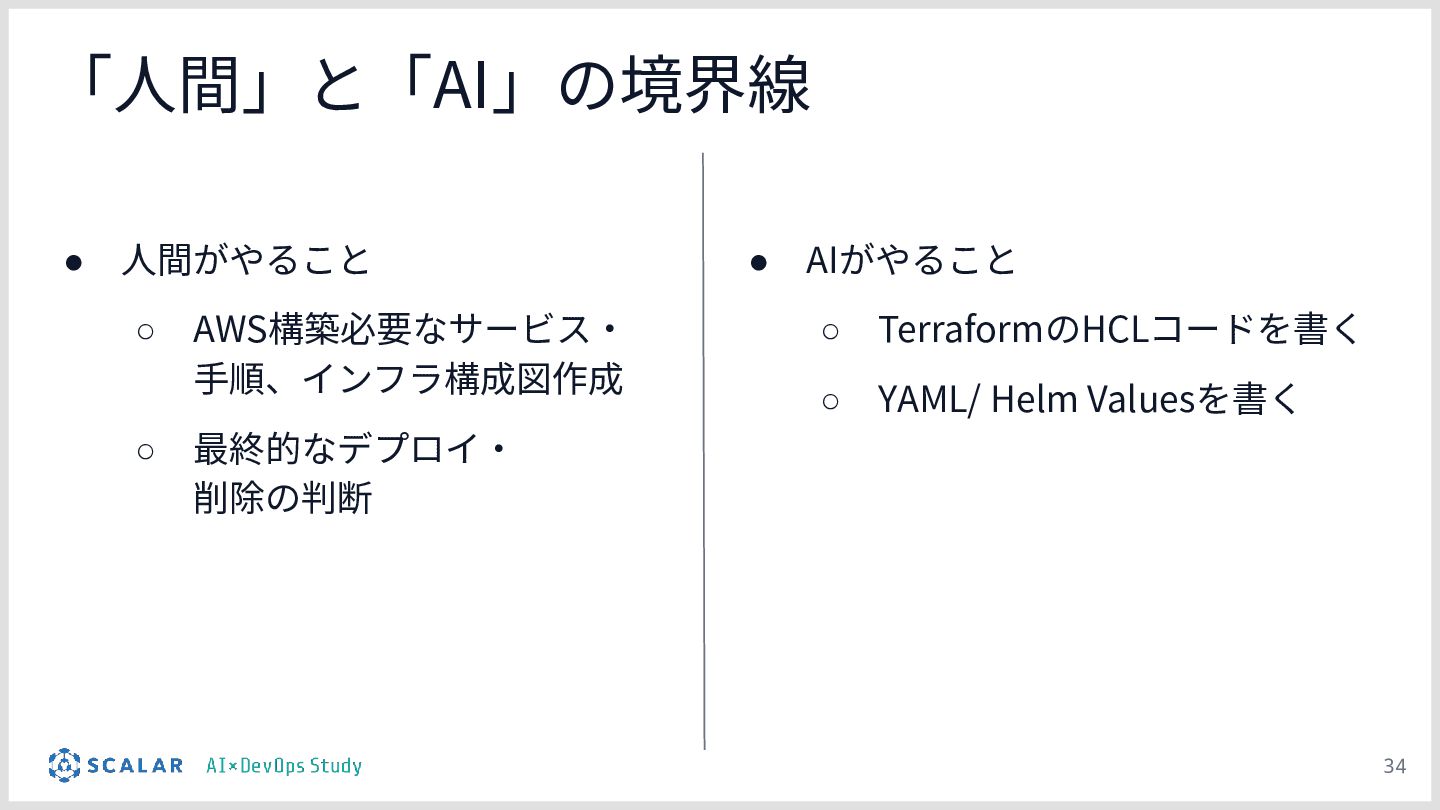 「人間」と「AI」の境界線

● 人間がやること
○ AWS構築必要なサービス・手順、インフラ構成図作成
○ 最終的なデプロイ・削除の判断

● AIがやること
○ TerraformのHCLコードを書く
○ YAML/ Helm Valuesを書く

SCALAR AI×DevOps Study

34